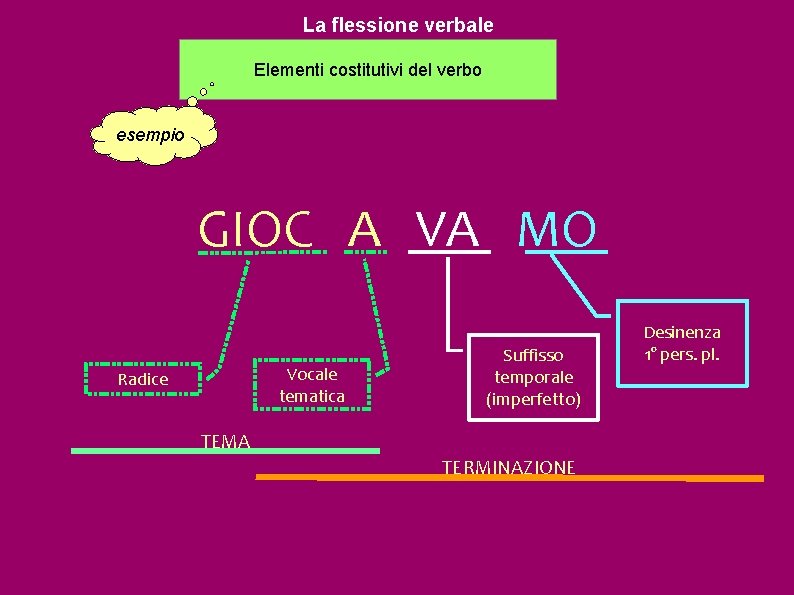 La flessione verbale

Elementi costitutivi del verbo

esempio

GIOC A VA MO

Radice

Vocale tematica

Suffisso temporale (imperfetto)

Desinenza 1° pers. pl.

TEMA

TERMINAZIONE